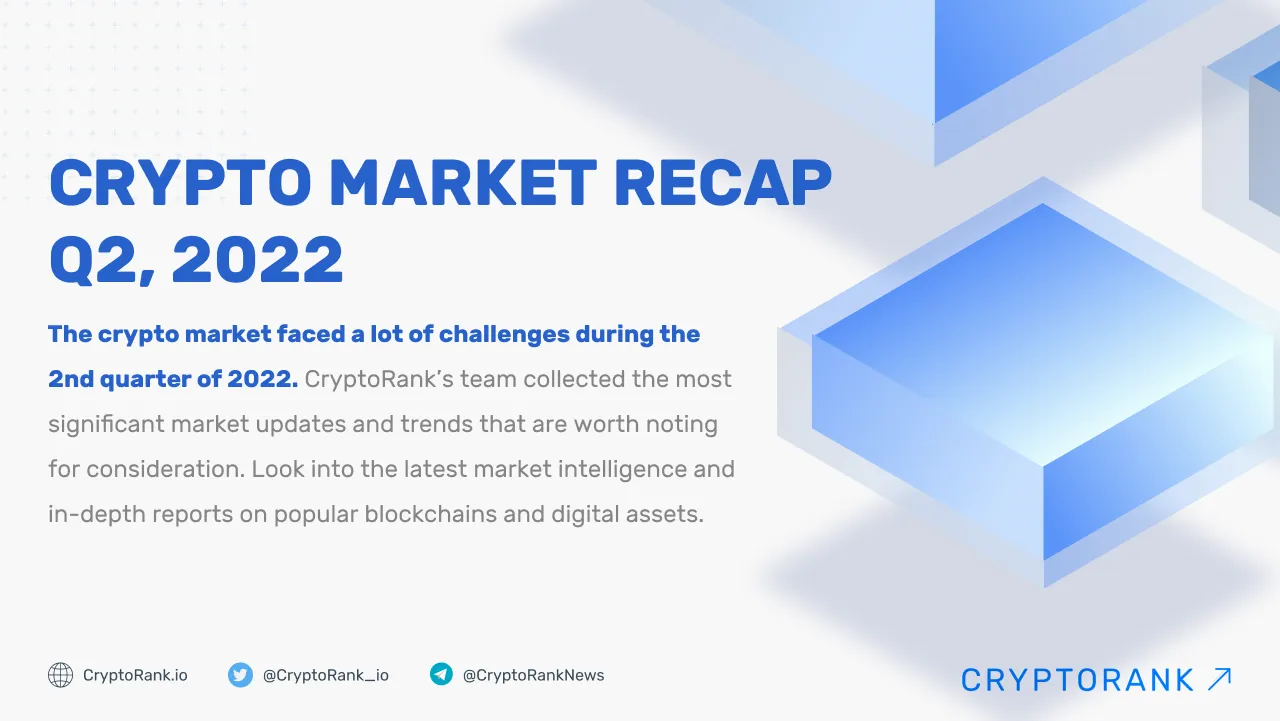 CRYPTO MARKET RECAP Q2, 2022

The crypto market faced a lot of challenges during the 2nd quarter of 2022. CryptoRank's team collected the most significant market updates and trends that are worth noting for consideration. Look into the latest market intelligence and in-depth reports on popular blockchains and digital assets.

CryptoRank.io @CryptoRank_io @CryptoRankNews

CRYPTORANK